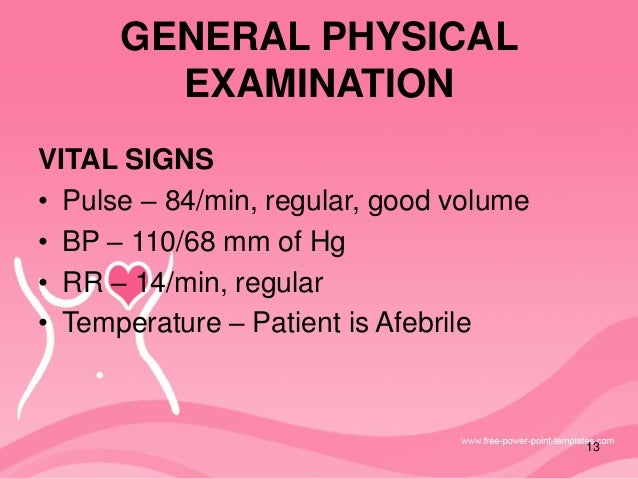 GENERAL PHYSICAL EXAMINATION

VITAL SIGNS
• Pulse – 84/min, regular, good volume
• BP – 110/68 mm of Hg
• RR – 14/min, regular
• Temperature – Patient is Afebrile

www.free-power-point-templates.com
13